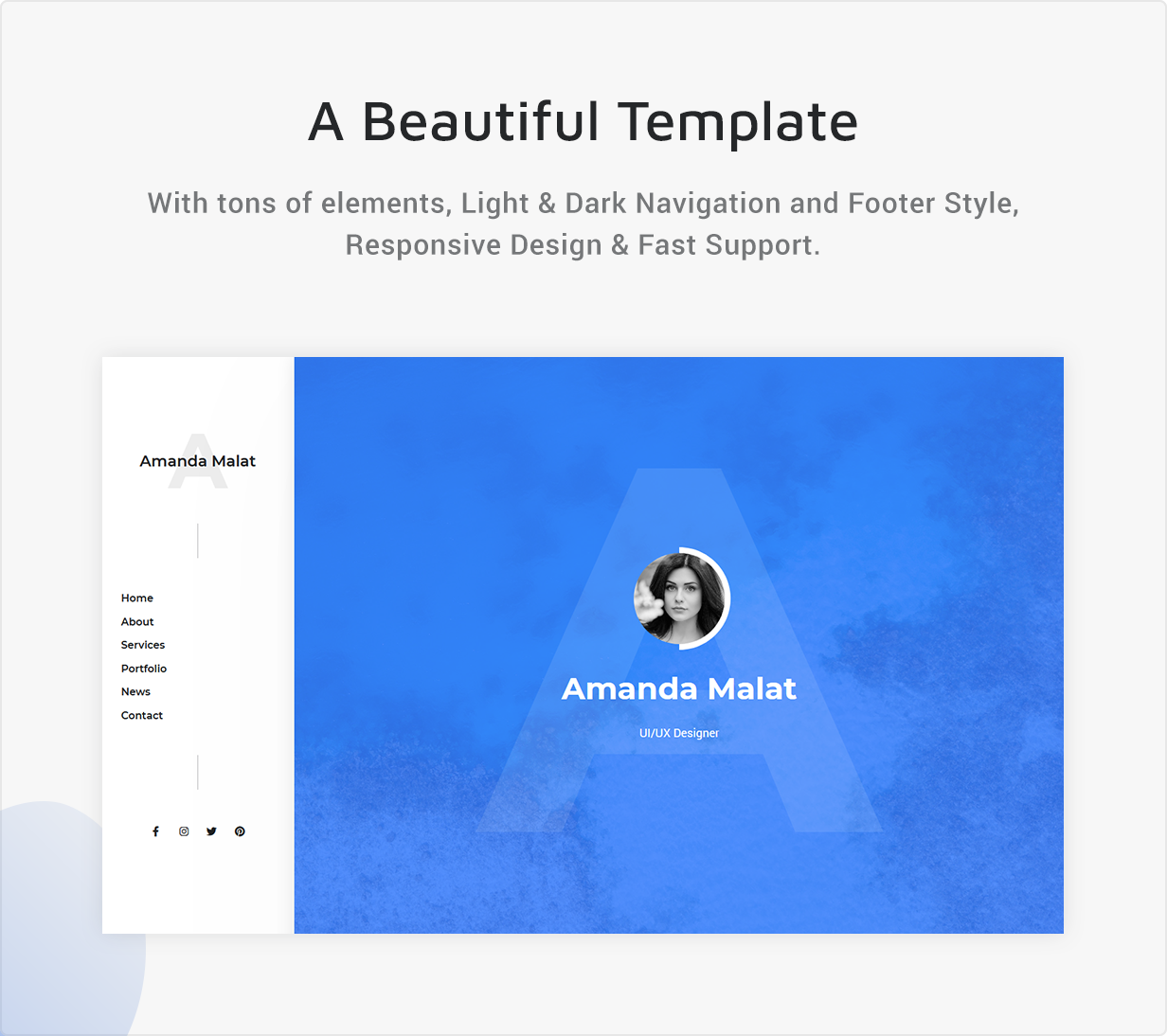 A Beautiful Template

With tons of elements, Light & Dark Navigation and Footer Style, Responsive Design & Fast Support.

A
Amanda Malat

Home
About
Services
Portfolio
News
Contact

A
Amanda Malat

UI/UX Designer